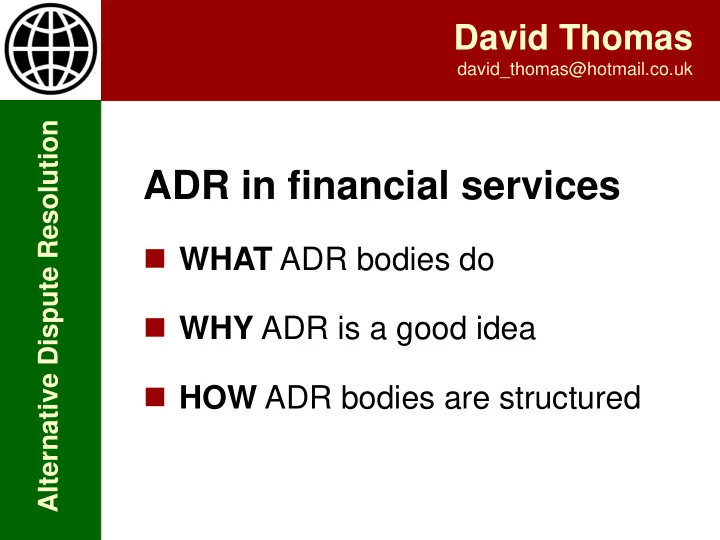 David Thomas
david_thomas@hotmail.co.uk

Alternative Dispute Resolution

ADR in financial services

WHAT ADR bodies do

WHY ADR is a good idea

HOW ADR bodies are structured